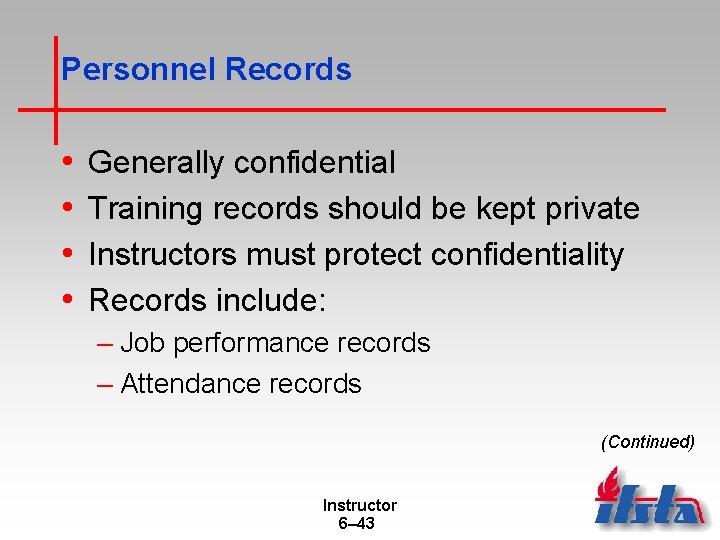 Personnel Records

• Generally confidential
• Training records should be kept private
• Instructors must protect confidentiality
• Records include:
– Job performance records
– Attendance records

(Continued)

Instructor
6–43

ifsta